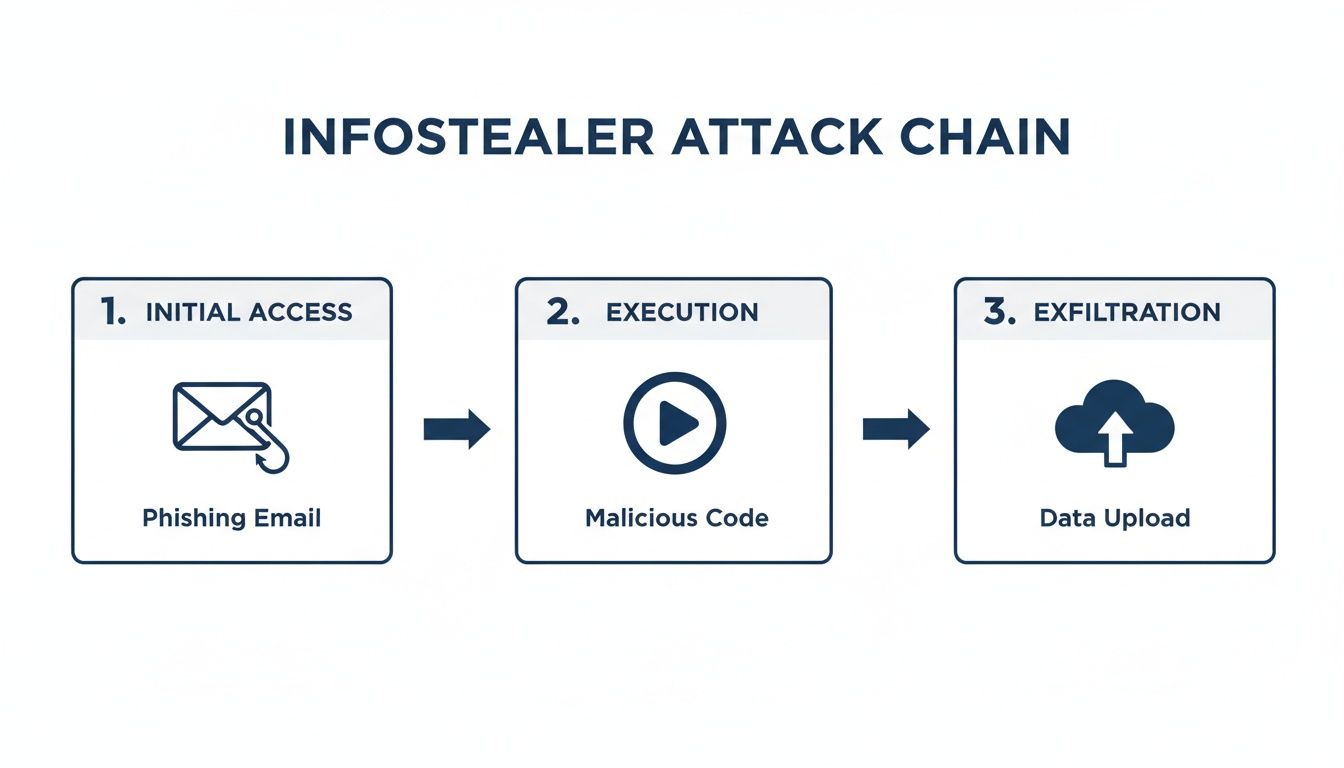 INFOSTEALER ATTACK CHAIN

1. INITIAL ACCESS

Phishing Email

2. EXECUTION

Malicious Code

3. EXFILTRATION

Data Upload